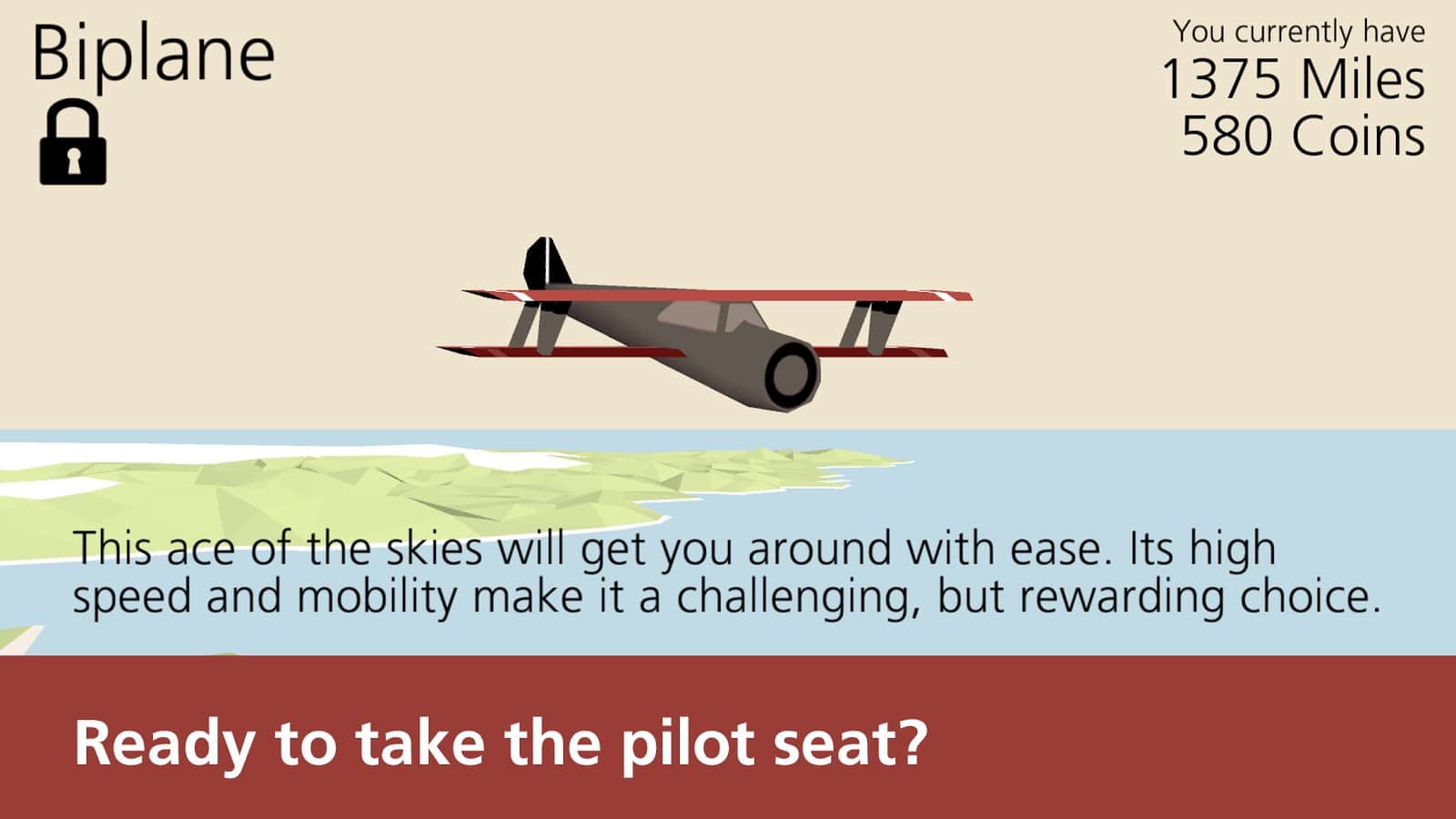 Biplane

You currently have
1375 Miles
580 Coins

This ace of the skies will get you around with ease. Its high speed and mobility make it a challenging, but rewarding choice.

Ready to take the pilot seat?